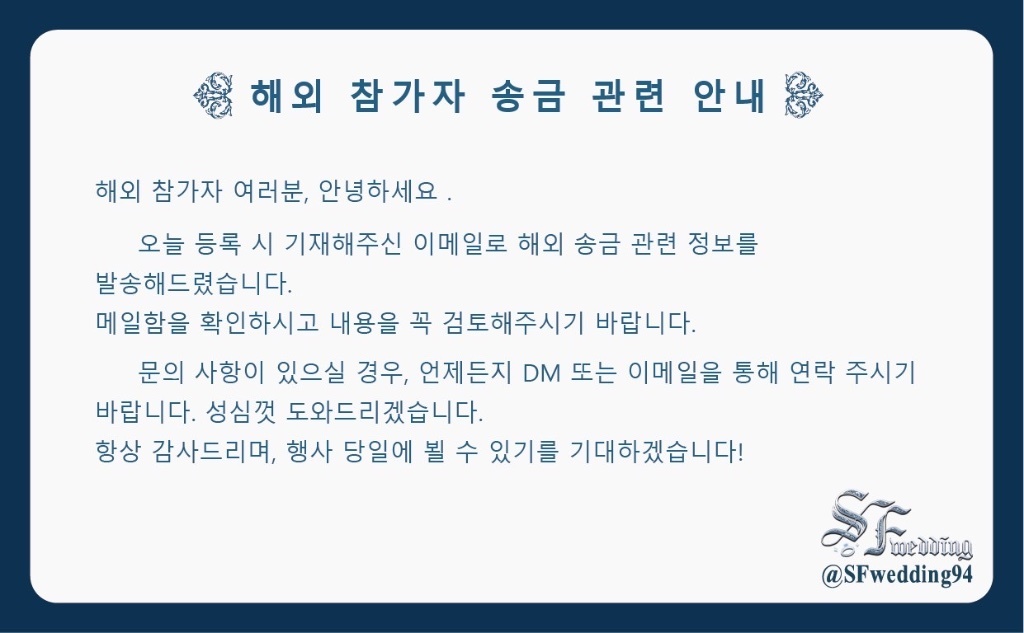 해외 참가자 송금 관련 안내

해외 참가자 여러분, 안녕하세요 .

오늘 등록 시 기재해주신 이메일로 해외 송금 관련 정보를 발송해드렸습니다.
메일함을 확인하시고 내용을 꼭 검토해주시기 바랍니다.

문의 사항이 있으실 경우, 언제든지 DM 또는 이메일을 통해 연락 주시기 바랍니다. 성심껏 도와드리겠습니다.
항상 감사드리며, 행사 당일에 뵐 수 있기를 기대하겠습니다!

SFwedding
@SFwedding94